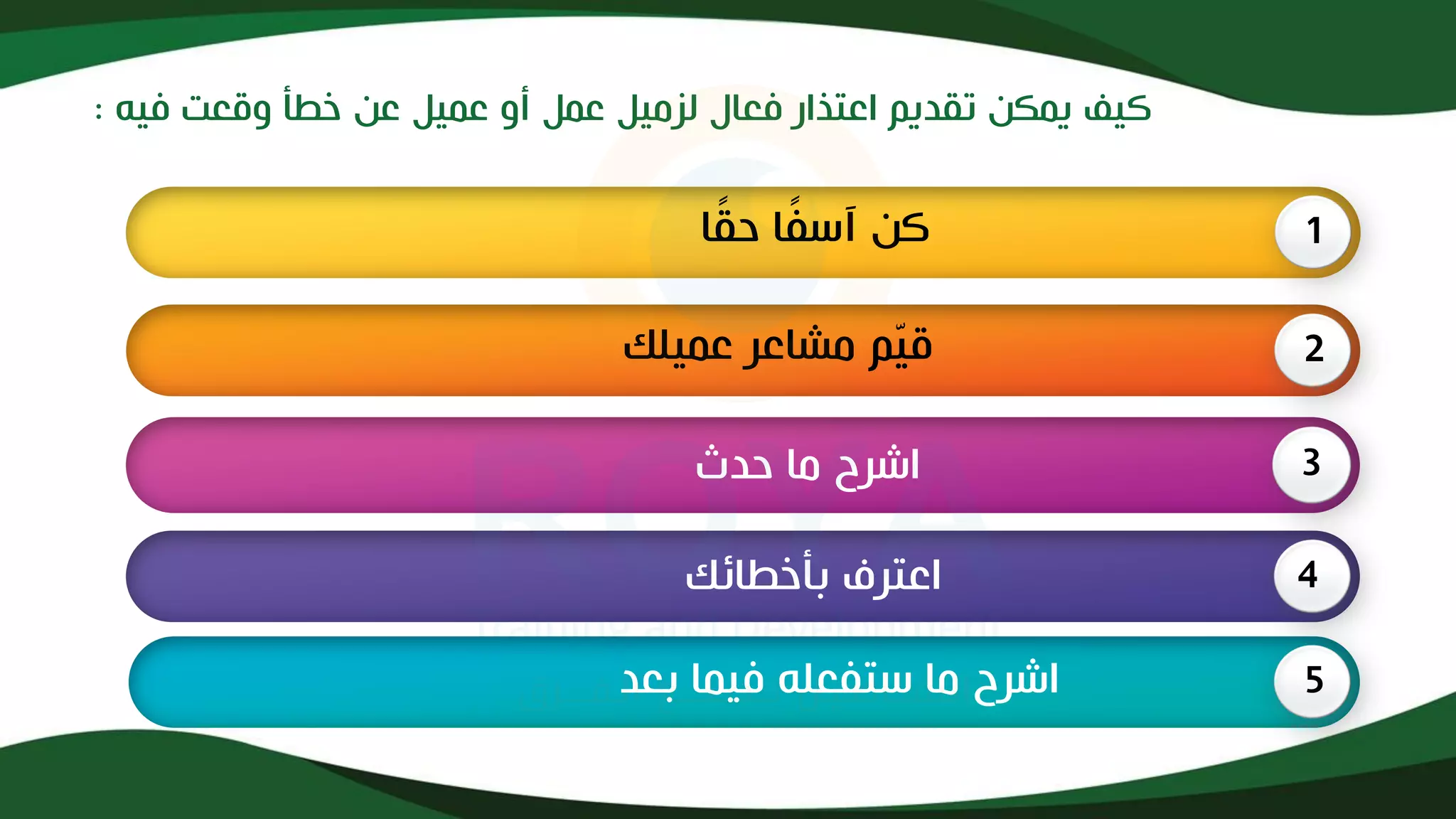 كيف يمكن تقديم اعتذار فعال لزميل عمل أو عميل عن خطأ وقعت فيه :

1 كن آسفًا حقًا

2 قيّم مشاعر عميلك

3 اشرح ما حدث

4 اعترف بأخطائك

5 اشرح ما ستفعله فيما بعد